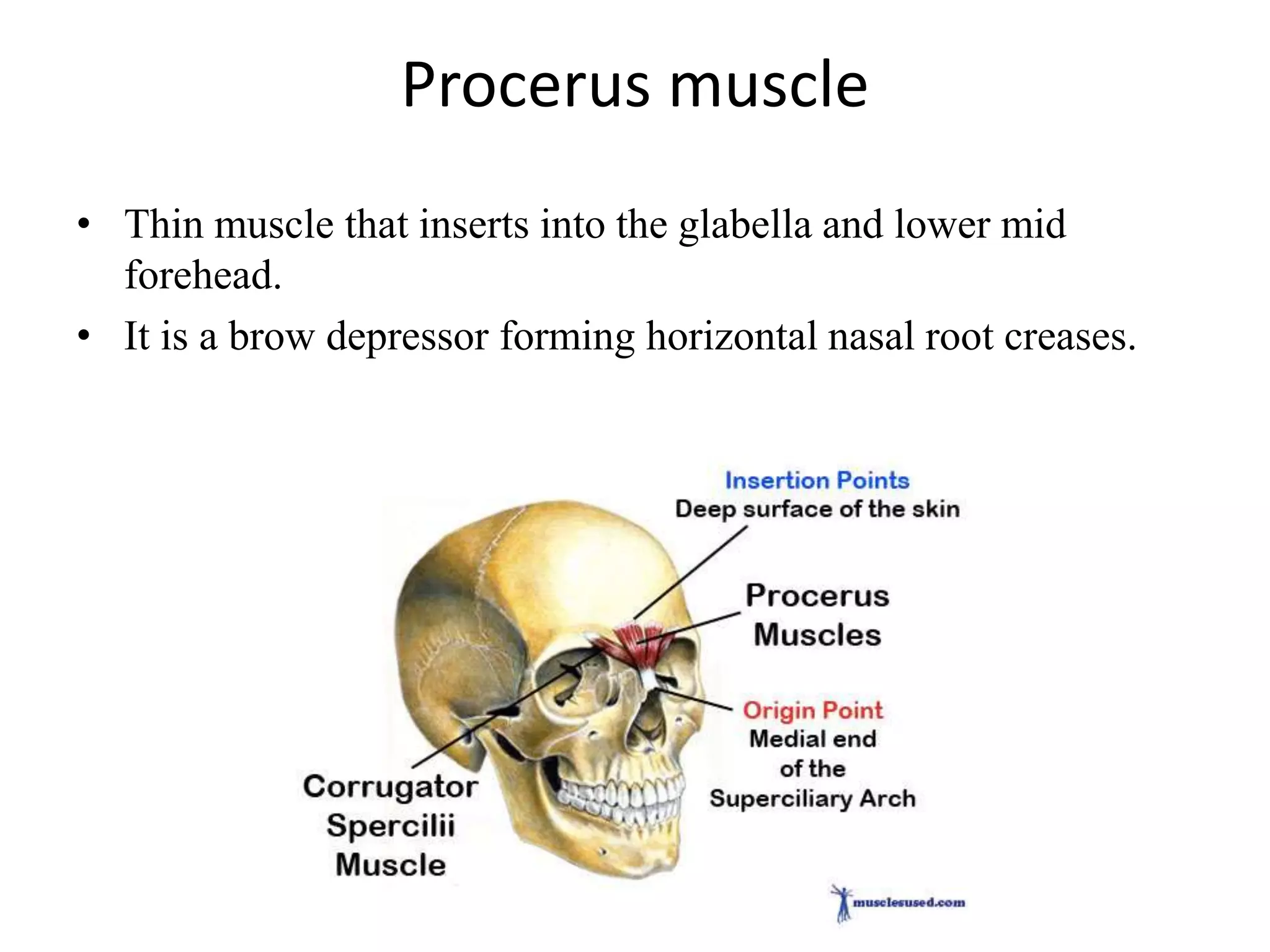 Procerus muscle

• Thin muscle that inserts into the glabella and lower mid forehead.
• It is a brow depressor forming horizontal nasal root creases.

Insertion Points
Deep surface of the skin

Procerus Muscles

Origin Point
Medial end of the Superciliary Arch

Corrugator Spercilii Muscle

musclesused.com